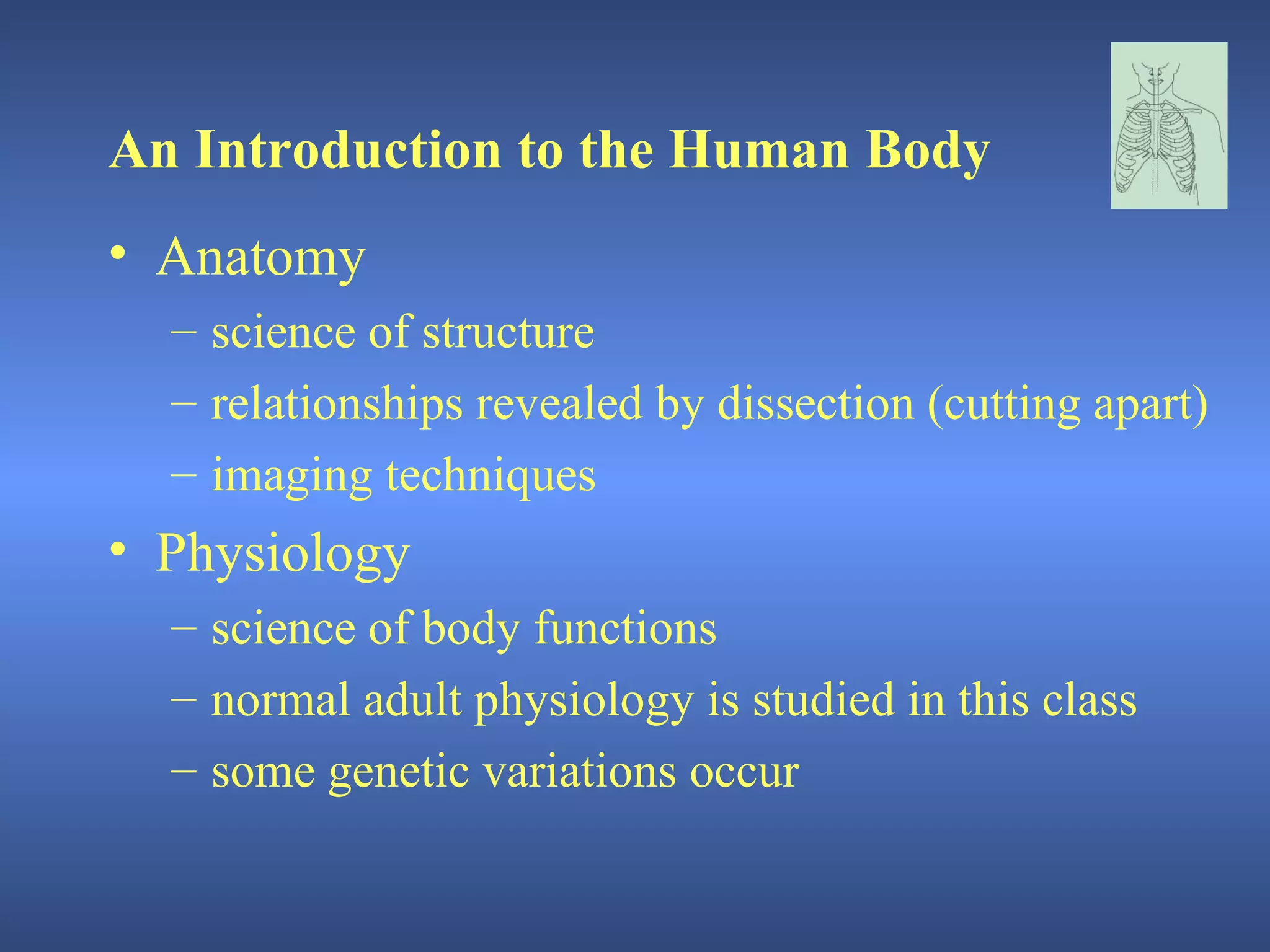 An Introduction to the Human Body

• Anatomy
– science of structure
– relationships revealed by dissection (cutting apart)
– imaging techniques

• Physiology
– science of body functions
– normal adult physiology is studied in this class
– some genetic variations occur